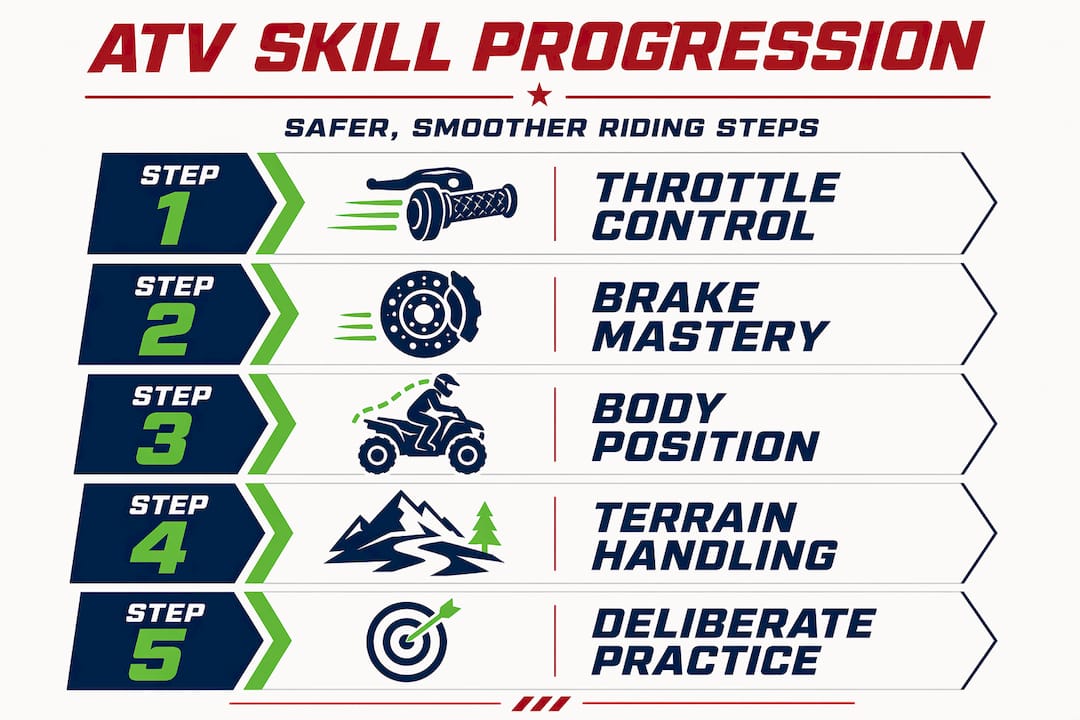 ATV SKILL PROGRESSION

SAFER, SMOOTHER RIDING STEPS

STEP 1 THROTTLE CONTROL

STEP 2 BRAKE MASTERY

STEP 3 BODY POSITION

STEP 4 TERRAIN HANDLING

STEP 5 DELIBERATE PRACTICE